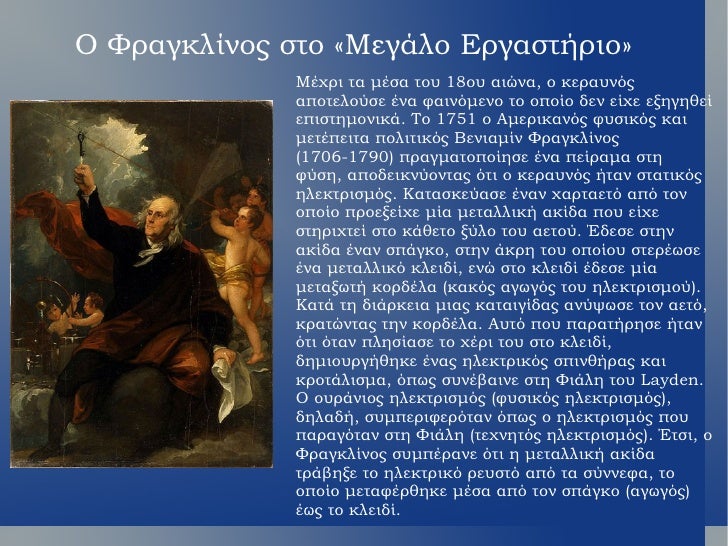 Ο Φραγκλίνος στο «Μεγάλο Εργαστήριο»

Μέχρι τα μέσα του 18ου αιώνα, ο κεραυνός αποτελούσε ένα φαινόμενο το οποίο δεν είχε εξηγηθεί επιστημονικά. Το 1751 ο Αμερικανός φυσικός και μετέπειτα πολιτικός Βενιαμίν Φραγκλίνος (1706-1790) πραγματοποίησε ένα πείραμα στη φύση, αποδεικνύοντας ότι ο κεραυνός ήταν στατικός ηλεκτρισμός. Κατασκεύασε έναν χαρταετό από τον οποίο προεξείχε μία μεταλλική ακίδα που είχε στηριχτεί στο κάθετο ξύλο του αετού. Έδεσε στην ακίδα έναν σπάγκο, στην άκρη του οποίου στερέωσε ένα μεταλλικό κλειδί, ενώ στο κλειδί έδεσε μία μεταξωτή κορδέλα (κακός αγωγός του ηλεκτρισμού). Κατά τη διάρκεια μιας καταιγίδας ανύψωσε τον αετό, κρατώντας την κορδέλα. Αυτό που παρατήρησε ήταν ότι όταν πλησίασε το χέρι του στο κλειδί, δημιουργήθηκε ένας ηλεκτρικός σπινθήρας και κροτάλισμα, όπως συνέβαινε στη Φιάλη του Layden. Ο ουράνιος ηλεκτρισμός (φυσικός ηλεκτρισμός), δηλαδή, συμπεριφερόταν όπως ο ηλεκτρισμός που παραγόταν στη Φιάλη (τεχνητός ηλεκτρισμός). Έτσι, ο Φραγκλίνος συμπέρανε ότι η μεταλλική ακίδα τράβηξε το ηλεκτρικό ρευστό από τα σύννεφα, το οποίο μεταφέρθηκε μέσα από τον σπάγκο (αγωγός) έως το κλειδί.